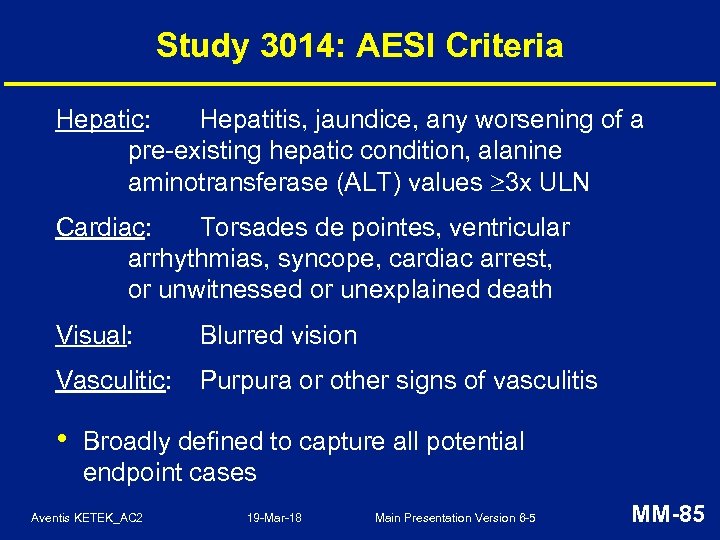 Study 3014: AESI Criteria

Hepatic: Hepatitis, jaundice, any worsening of a pre-existing hepatic condition, alanine aminotransferase (ALT) values $\geq$3x ULN

Cardiac: Torsades de pointes, ventricular arrhythmias, syncope, cardiac arrest, or unwitnessed or unexplained death

Visual: Blurred vision

Vasculitic: Purpura or other signs of vasculitis

• Broadly defined to capture all potential endpoint cases

Aventis KETEK_AC2 19-Mar-18 Main Presentation Version 6-5 MM-85